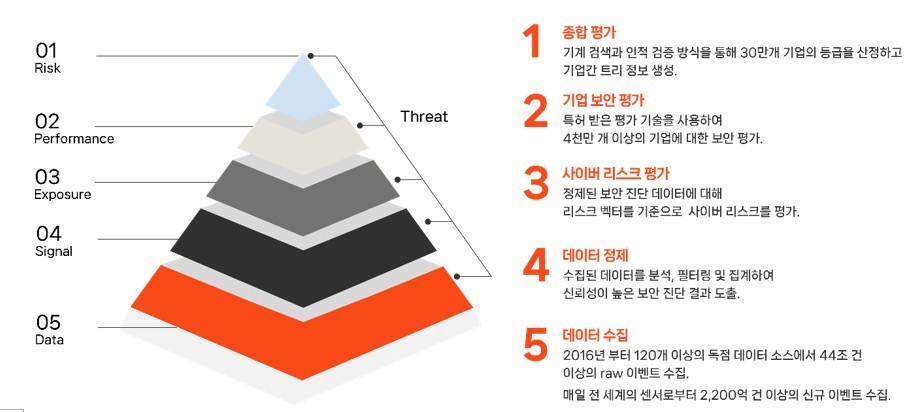 01
Risk

02
Performance

03
Exposure

04
Signal

05
Data

Threat

1 종합 평가
기계 검색과 인적 검증 방식을 통해 30만개 기업의 등급을 산정하고 기업간 트리 정보 생성.

2 기업 보안 평가
특허 받은 평가 기술을 사용하여 4천만 개 이상의 기업에 대한 보안 평가.

3 사이버 리스크 평가
정제된 보안 진단 데이터에 대해 리스크 벡터를 기준으로 사이버 리스크를 평가.

4 데이터 정제
수집된 데이터를 분석, 필터링 및 집계하여 신뢰성이 높은 보안 진단 결과 도출.

5 데이터 수집
2016년 부터 120개 이상의 독점 데이터 소스에서 44조 건 이상의 raw 이벤트 수집.
매일 전 세계의 센서로부터 2,200억 건 이상의 신규 이벤트 수집.